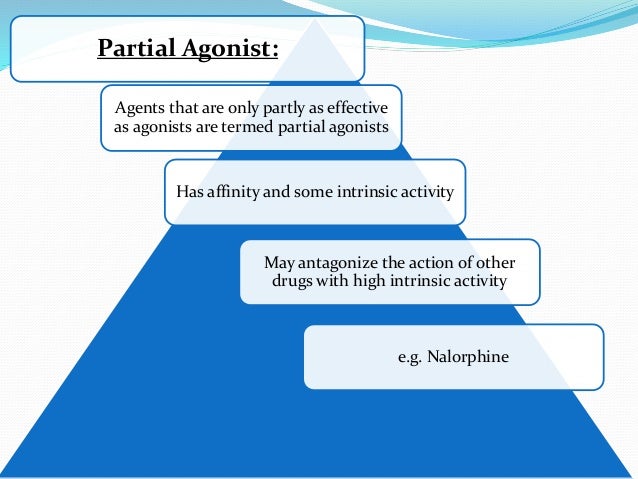 Partial Agonist:

Agents that are only partly as effective as agonists are termed partial agonists

Has affinity and some intrinsic activity

May antagonize the action of other drugs with high intrinsic activity

e.g. Nalorphine